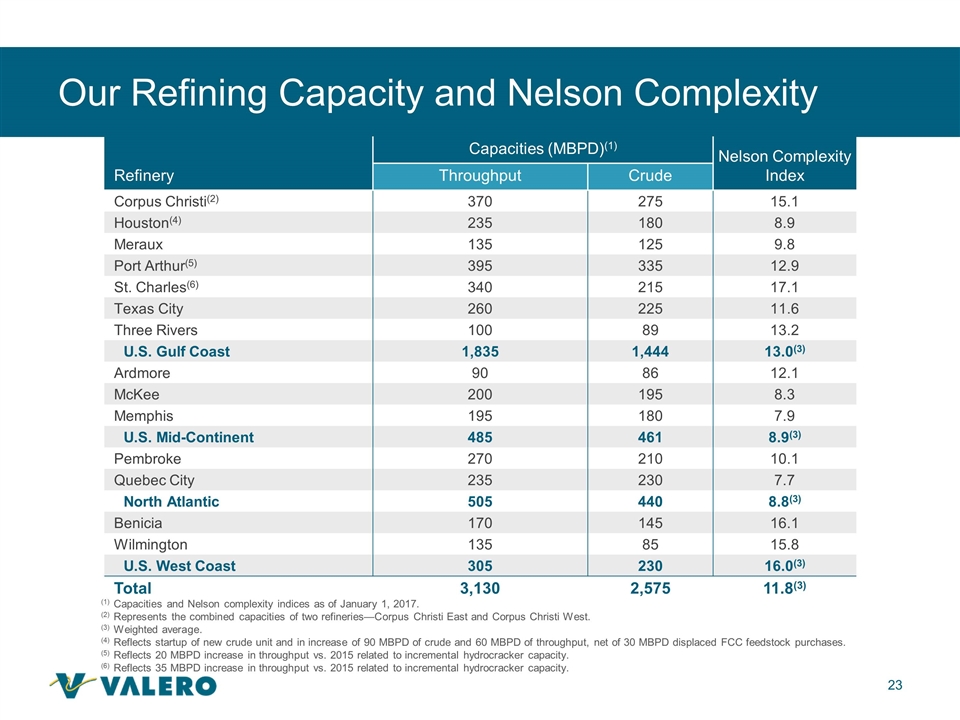 Our Refining Capacity and Nelson Complexity

| Refinery | Capacities (MBPD)$^{(1)}$ Throughput | Capacities (MBPD)$^{(1)}$ Crude | Nelson Complexity Index |
|---|---|---|---|
| Corpus Christi$^{(2)}$ | 370 | 275 | 15.1 |
| Houston$^{(4)}$ | 235 | 180 | 8.9 |
| Meraux | 135 | 125 | 9.8 |
| Port Arthur$^{(5)}$ | 395 | 335 | 12.9 |
| St. Charles$^{(6)}$ | 340 | 215 | 17.1 |
| Texas City | 260 | 225 | 11.6 |
| Three Rivers | 100 | 89 | 13.2 |
| U.S. Gulf Coast | 1,835 | 1,444 | 13.0$^{(3)}$ |
| Ardmore | 90 | 86 | 12.1 |
| McKee | 200 | 195 | 8.3 |
| Memphis | 195 | 180 | 7.9 |
| U.S. Mid-Continent | 485 | 461 | 8.9$^{(3)}$ |
| Pembroke | 270 | 210 | 10.1 |
| Quebec City | 235 | 230 | 7.7 |
| North Atlantic | 505 | 440 | 8.8$^{(3)}$ |
| Benicia | 170 | 145 | 16.1 |
| Wilmington | 135 | 85 | 15.8 |
| U.S. West Coast | 305 | 230 | 16.0$^{(3)}$ |
| Total | 3,130 | 2,575 | 11.8$^{(3)}$ |

$^{(1)}$ Capacities and Nelson complexity indices as of January 1, 2017.
$^{(2)}$ Represents the combined capacities of two refineries—Corpus Christi East and Corpus Christi West.
$^{(3)}$ Weighted average.
$^{(4)}$ Reflects startup of new crude unit and in increase of 90 MBPD of crude and 60 MBPD of throughput, net of 30 MBPD displaced FCC feedstock purchases.
$^{(5)}$ Reflects 20 MBPD increase in throughput vs. 2015 related to incremental hydrocracker capacity.
$^{(6)}$ Reflects 35 MBPD increase in throughput vs. 2015 related to incremental hydrocracker capacity.

VALERO

23